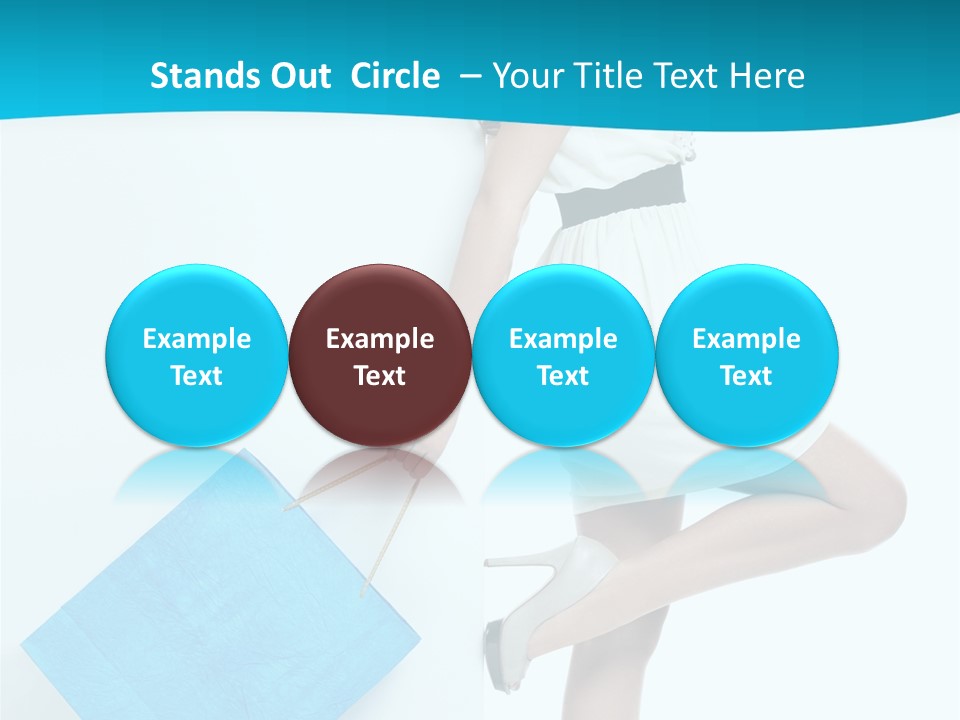 Stands Out Circle – Your Title Text Here

Example Text

Example Text

Example Text

Example Text